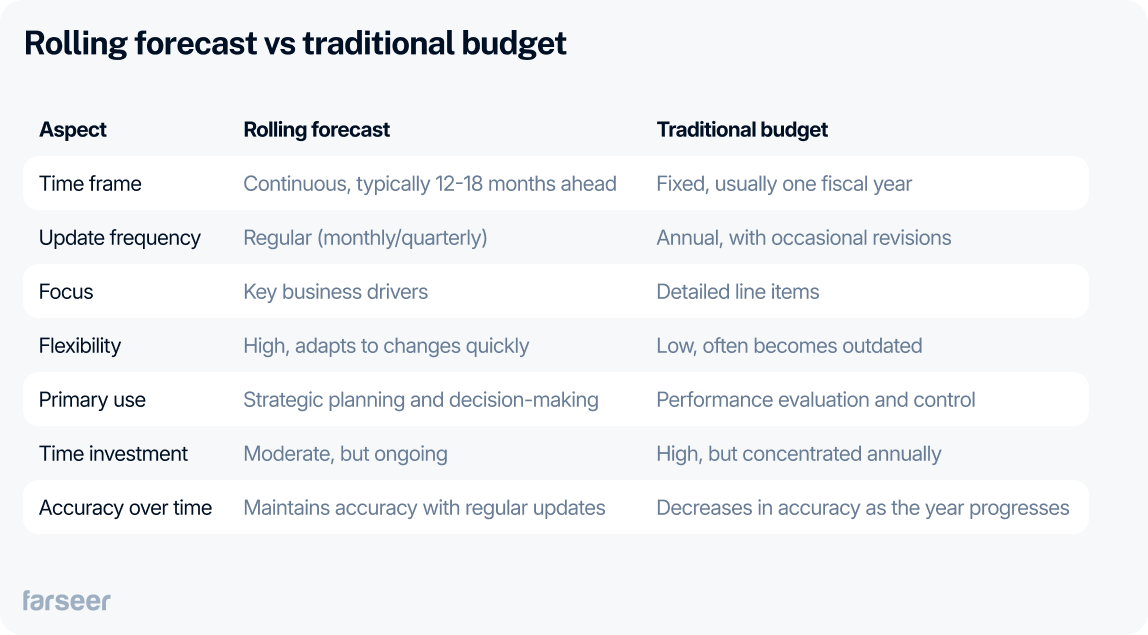 Rolling forecast vs traditional budget

| Aspect | Rolling forecast | Traditional budget |
|---|---|---|
| Time frame | Continuous, typically 12-18 months ahead | Fixed, usually one fiscal year |
| Update frequency | Regular (monthly/quarterly) | Annual, with occasional revisions |
| Focus | Key business drivers | Detailed line items |
| Flexibility | High, adapts to changes quickly | Low, often becomes outdated |
| Primary use | Strategic planning and decision-making | Performance evaluation and control |
| Time investment | Moderate, but ongoing | High, but concentrated annually |
| Accuracy over time | Maintains accuracy with regular updates | Decreases in accuracy as the year progresses |

farseer